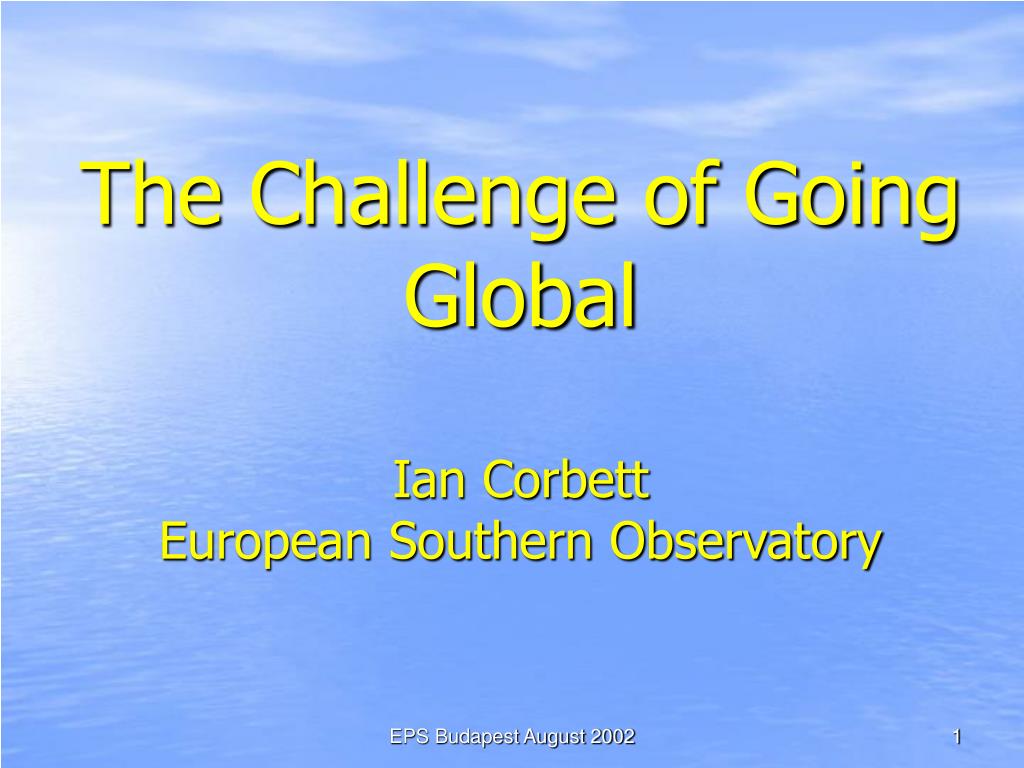 The Challenge of Going Global

Ian Corbett
European Southern Observatory

EPS Budapest August 2002

1